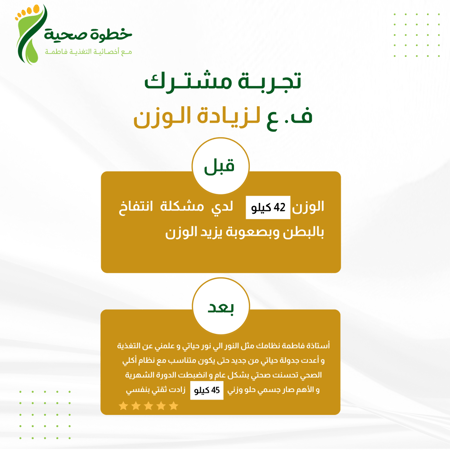 خطوة صحية
مع أخصائية التغذية فاطمة

تجربة مشترك
ف. ع لزيادة الوزن

قبل

الوزن 42 كيلو لدي مشكلة انتفاخ بالبطن وبصعوبة يزيد الوزن

بعد

أستاذة فاطمة نظامك مثل النور الي نور حياتي و علمني عن التغذية و أعدت جدولة حياتي من جديد حتى يكون متناسب مع نظام أكلي الصحي تحسنت صحتي بشكل عام و انضبطت الدورة الشهرية و الأهم صار جسمي حلو وزني 45 كيلو زادت ثقتي بنفسي